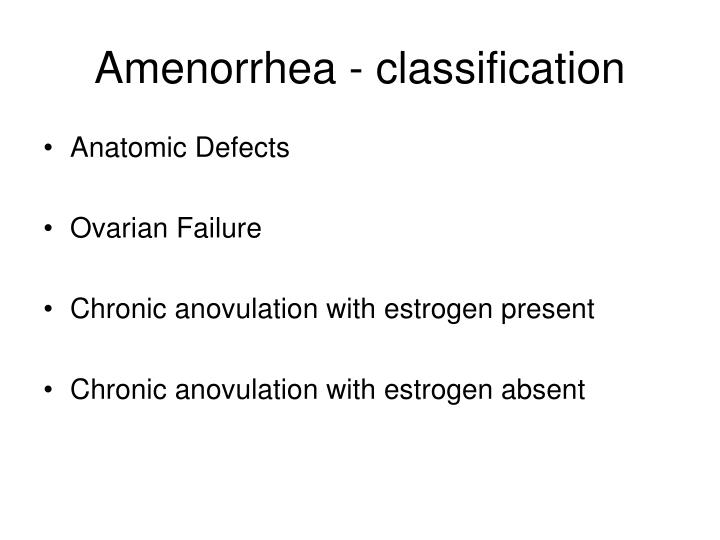 Amenorrhea - classification

• Anatomic Defects

• Ovarian Failure

• Chronic anovulation with estrogen present

• Chronic anovulation with estrogen absent